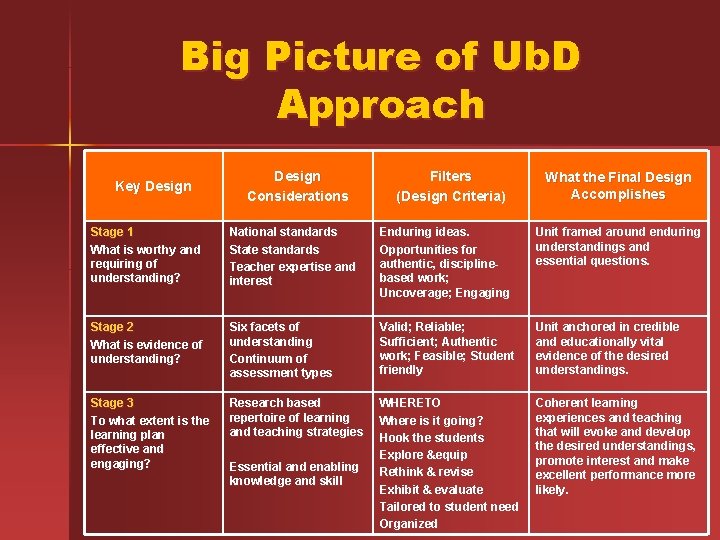 Big Picture of UbD Approach

| Key Design | Design Considerations | Filters (Design Criteria) | What the Final Design Accomplishes |
|---|---|---|---|
| Stage 1 What is worthy and requiring of understanding? | National standards State standards Teacher expertise and interest | Enduring ideas. Opportunities for authentic, discipline-based work; Uncoverage; Engaging | Unit framed around enduring understandings and essential questions. |
| Stage 2 What is evidence of understanding? | Six facets of understanding Continuum of assessment types | Valid; Reliable; Sufficient; Authentic work; Feasible; Student friendly | Unit anchored in credible and educationally vital evidence of the desired understandings. |
| Stage 3 To what extent is the learning plan effective and engaging? | Research based repertoire of learning and teaching strategies Essential and enabling knowledge and skill | WHERETO Where is it going? Hook the students Explore &equip Rethink & revise Exhibit & evaluate Tailored to student need Organized | Coherent learning experiences and teaching that will evoke and develop the desired understandings, promote interest and make excellent performance more likely. |